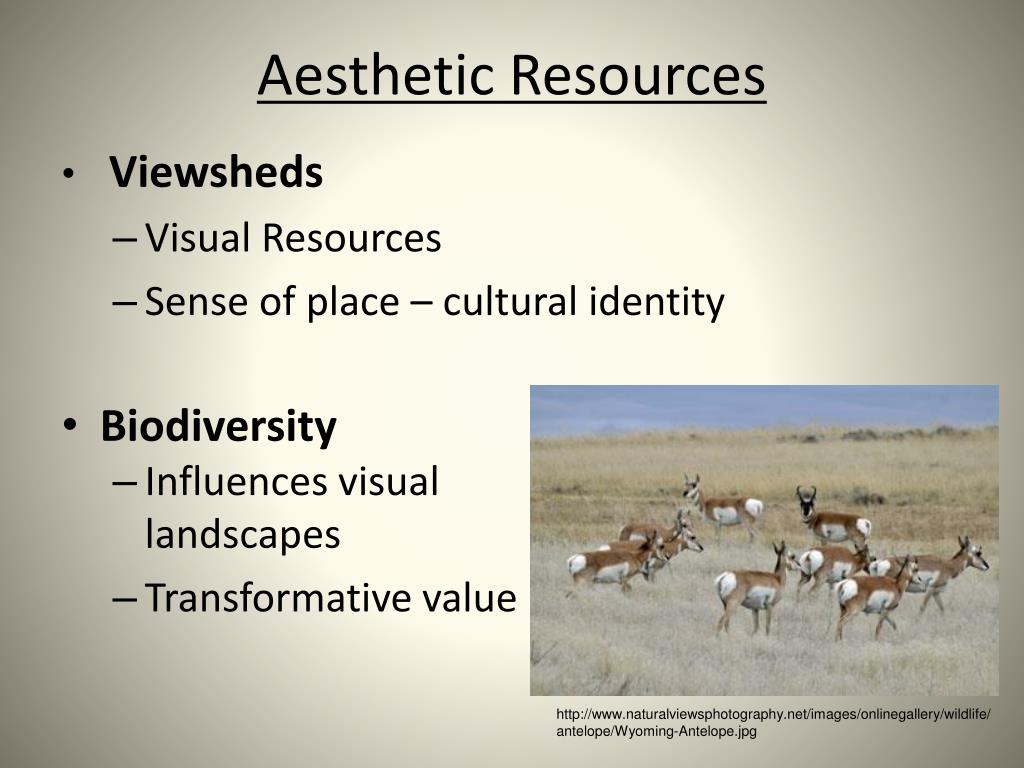 Aesthetic Resources

• Viewsheds
– Visual Resources
– Sense of place – cultural identity

• Biodiversity
– Influences visual landscapes
– Transformative value

http://www.naturalviewsphotography.net/images/onlinegallery/wildlife/antelope/Wyoming-Antelope.jpg